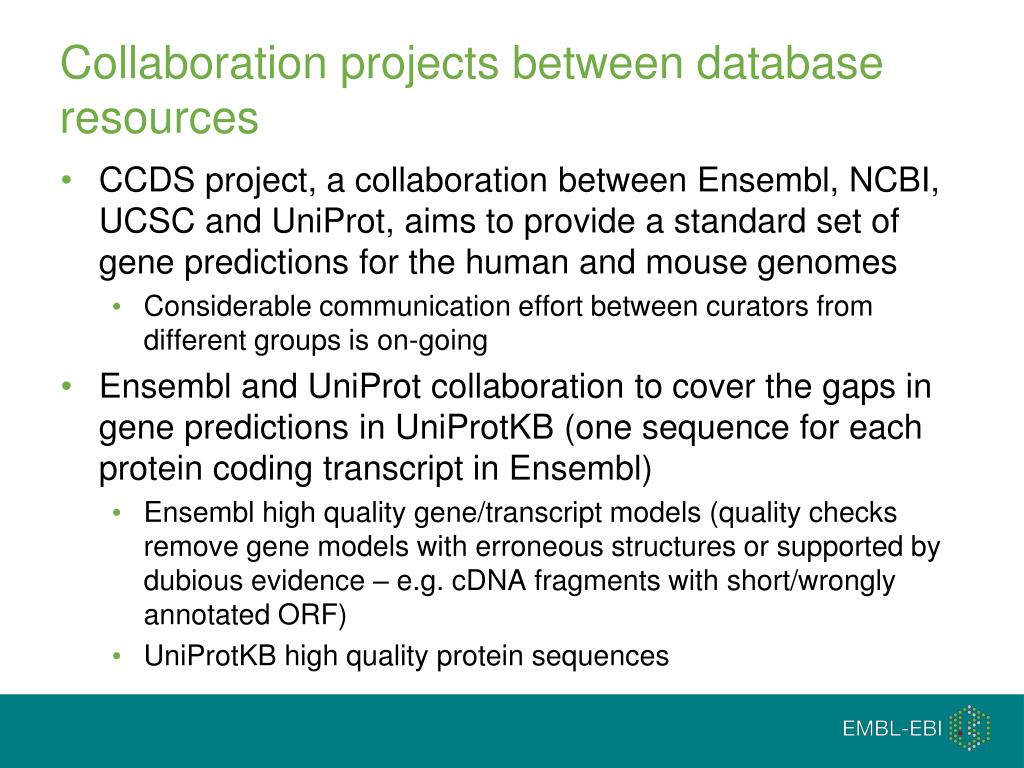 Collaboration projects between database resources

• CCDS project, a collaboration between Ensembl, NCBI, UCSC and UniProt, aims to provide a standard set of gene predictions for the human and mouse genomes
  • Considerable communication effort between curators from different groups is on-going
• Ensembl and UniProt collaboration to cover the gaps in gene predictions in UniProtKB (one sequence for each protein coding transcript in Ensembl)
  • Ensembl high quality gene/transcript models (quality checks remove gene models with erroneous structures or supported by dubious evidence – e.g. cDNA fragments with short/wrongly annotated ORF)
  • UniProtKB high quality protein sequences

EMBL-EBI